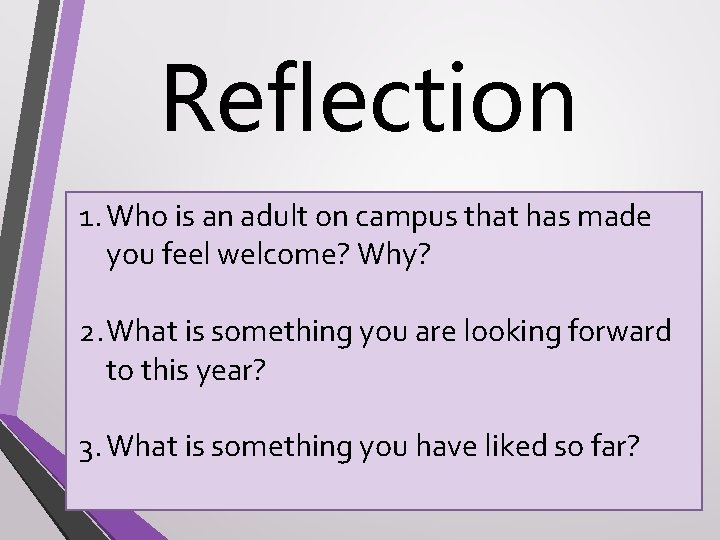 Reflection

1. Who is an adult on campus that has made you feel welcome? Why?

2. What is something you are looking forward to this year?

3. What is something you have liked so far?